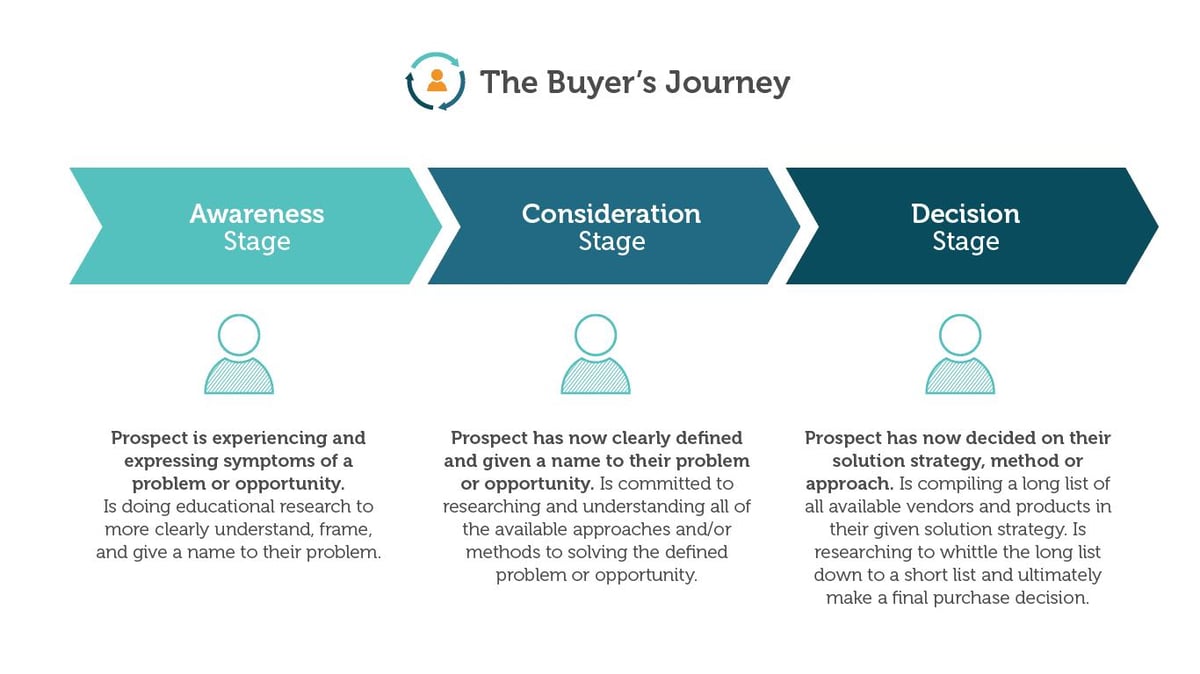 The Buyer's Journey

Awareness Stage

Consideration Stage

Decision Stage

Prospect is experiencing and expressing symptoms of a problem or opportunity. Is doing educational research to more clearly understand, frame, and give a name to their problem.

Prospect has now clearly defined and given a name to their problem or opportunity. Is committed to researching and understanding all of the available approaches and/or methods to solving the defined problem or opportunity.

Prospect has now decided on their solution strategy, method or approach. Is compiling a long list of all available vendors and products in their given solution strategy. Is researching to whittle the long list down to a short list and ultimately make a final purchase decision.